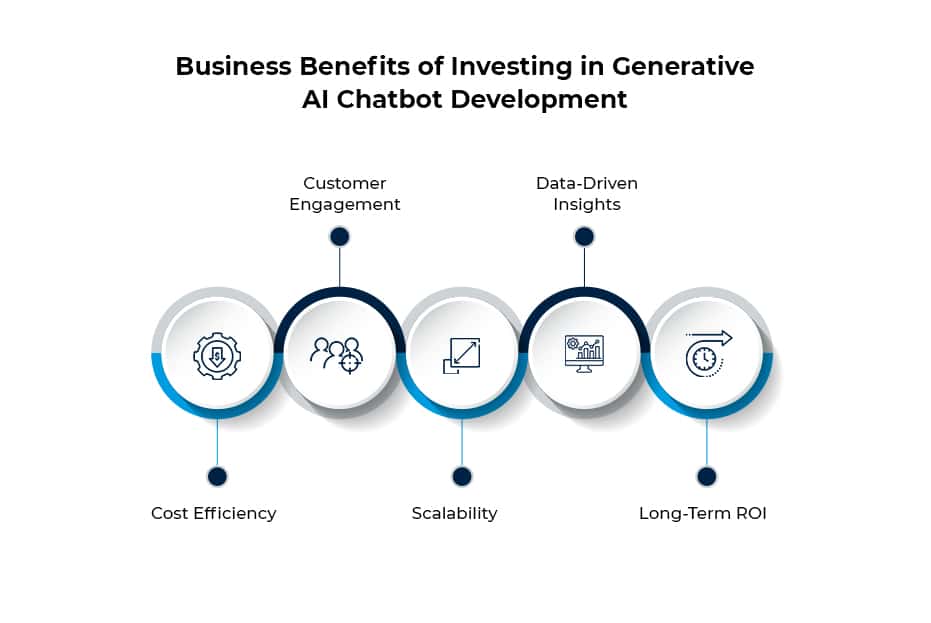 Business Benefits of Investing in Generative AI Chatbot Development

Customer Engagement

Data-Driven Insights

Cost Efficiency

Scalability

Long-Term ROI